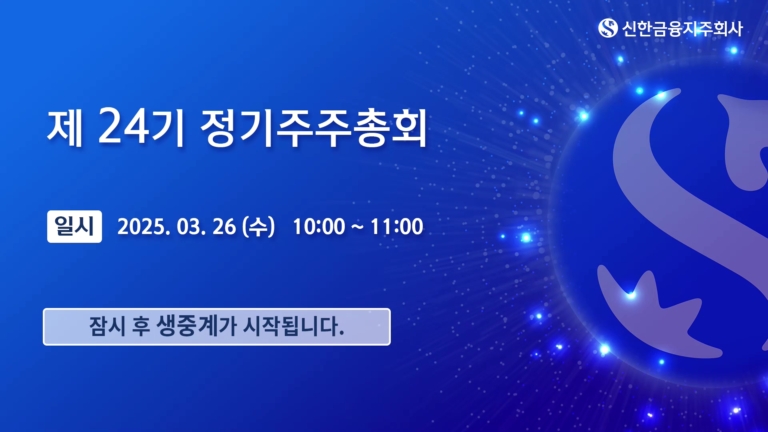 신한금융지주회사

제 24기 정기주주총회

일시 2025. 03. 26 (수) 10:00 ~ 11:00

잠시 후 생중계가 시작됩니다.